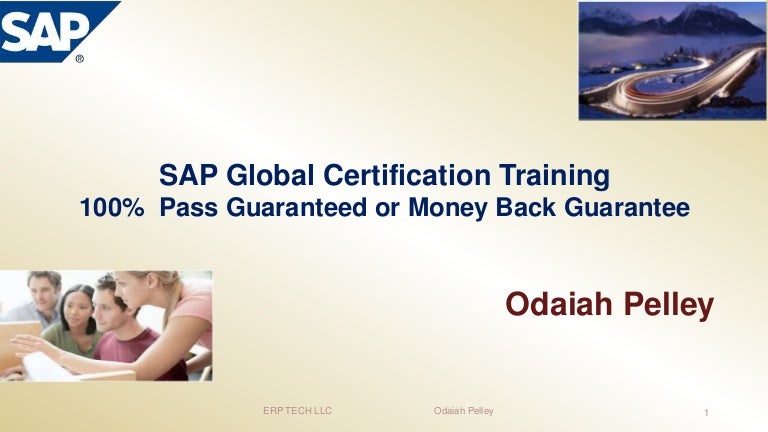 SAP®

SAP Global Certification Training
100% Pass Guaranteed or Money Back Guarantee

Odaiah Pelley

ERP TECH LLC Odaiah Pelley 1